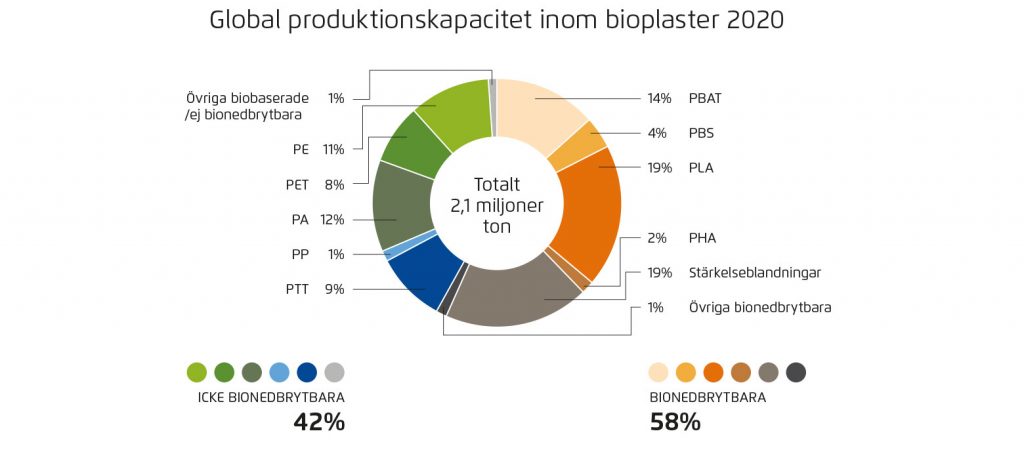 Global produktionskapacitet inom bioplaster 2020

Övriga biobaserade /ej bionedbrytbara 1%

PE 11%

PET 8%

PA 12%

PP 1%

PTT 9%

Totalt 2,1 miljoner ton

14% PBAT

4% PBS

19% PLA

2% PHA

19% Stärkelseblandningar

1% Övriga bionedbrytbara

ICKE BIONEDBRYTBARA
42%

BIONEDBRYTBARA
58%